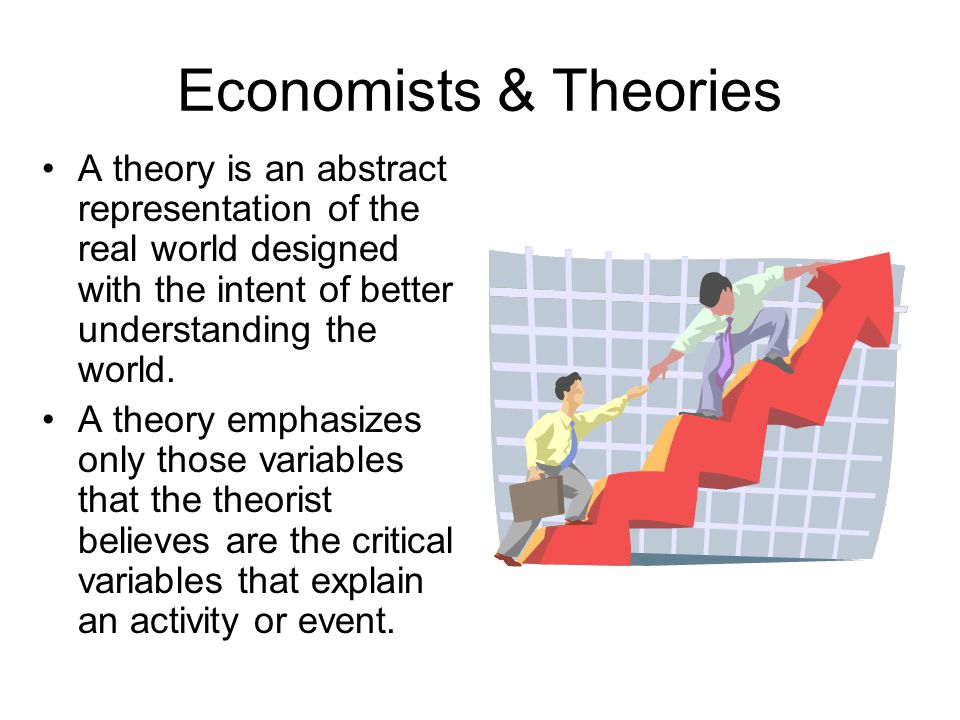 Economists & Theories

• A theory is an abstract representation of the real world designed with the intent of better understanding the world.

• A theory emphasizes only those variables that the theorist believes are the critical variables that explain an activity or event.